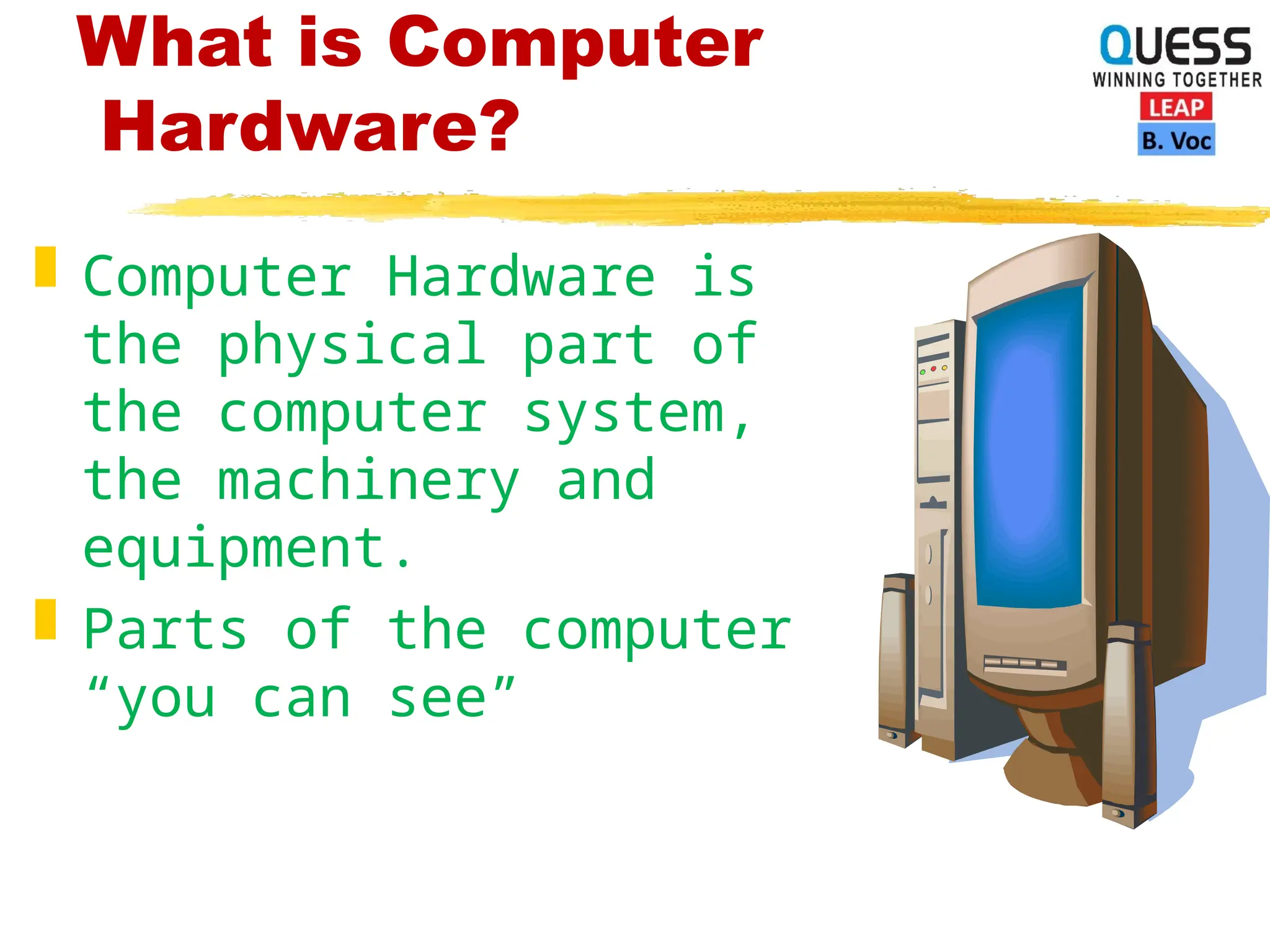 What is Computer Hardware?

QUESS
WINNING TOGETHER
LEAP
B. Voc

Computer Hardware is the physical part of the computer system, the machinery and equipment.

Parts of the computer “you can see”